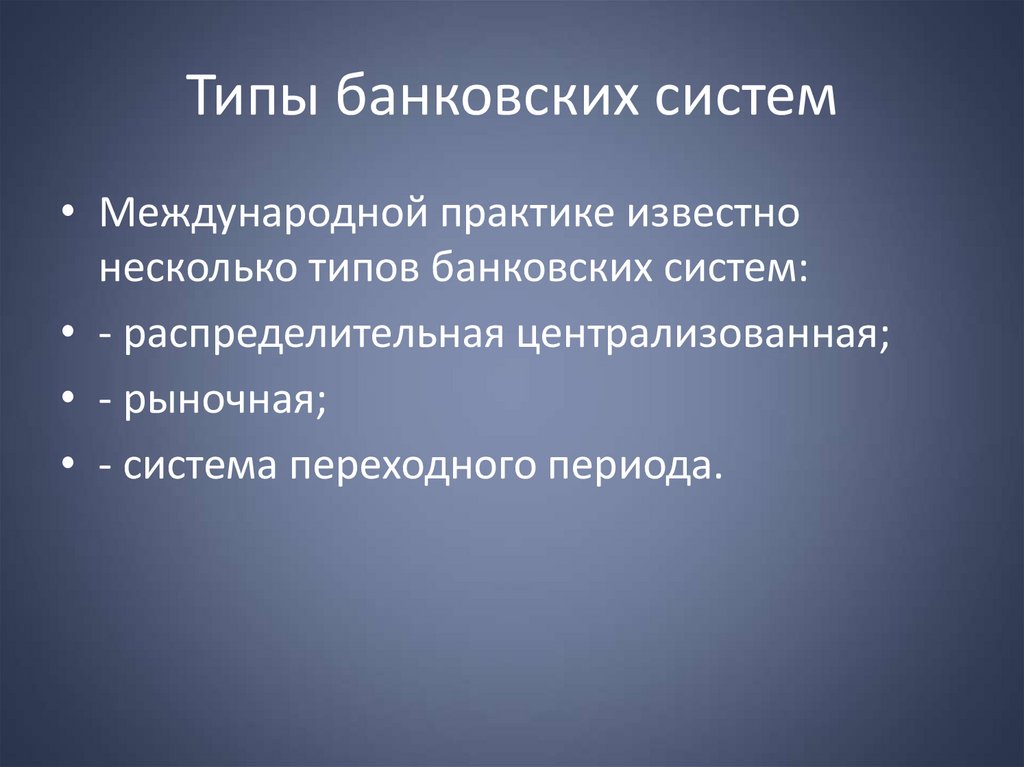 Типы банковских систем

• Международной практике известно несколько типов банковских систем:
• - распределительная централизованная;
• - рыночная;
• - система переходного периода.